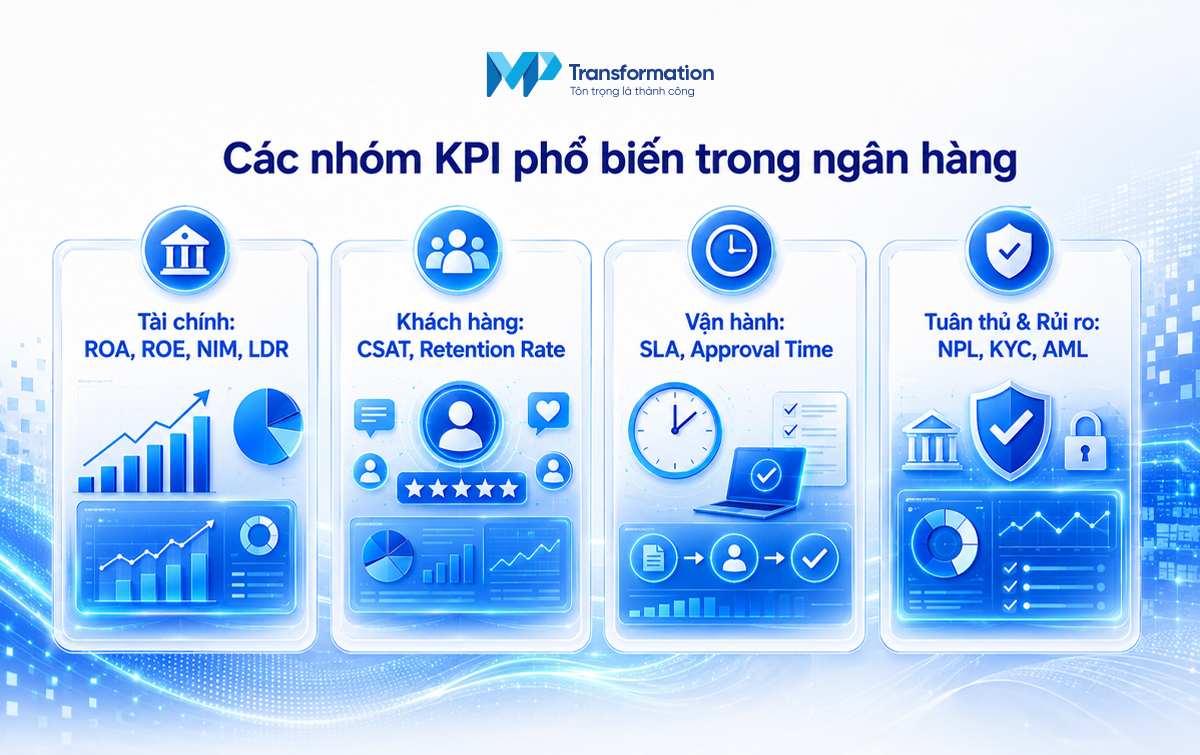 MP Transformation
Tôn trọng là thành công

Các nhóm KPI phổ biến trong ngân hàng

Tài chính:
ROA, ROE, NIM, LDR

Khách hàng:
CSAT, Retention Rate

Vận hành:
SLA, Approval Time

Tuân thủ & Rủi ro:
NPL, KYC, AML